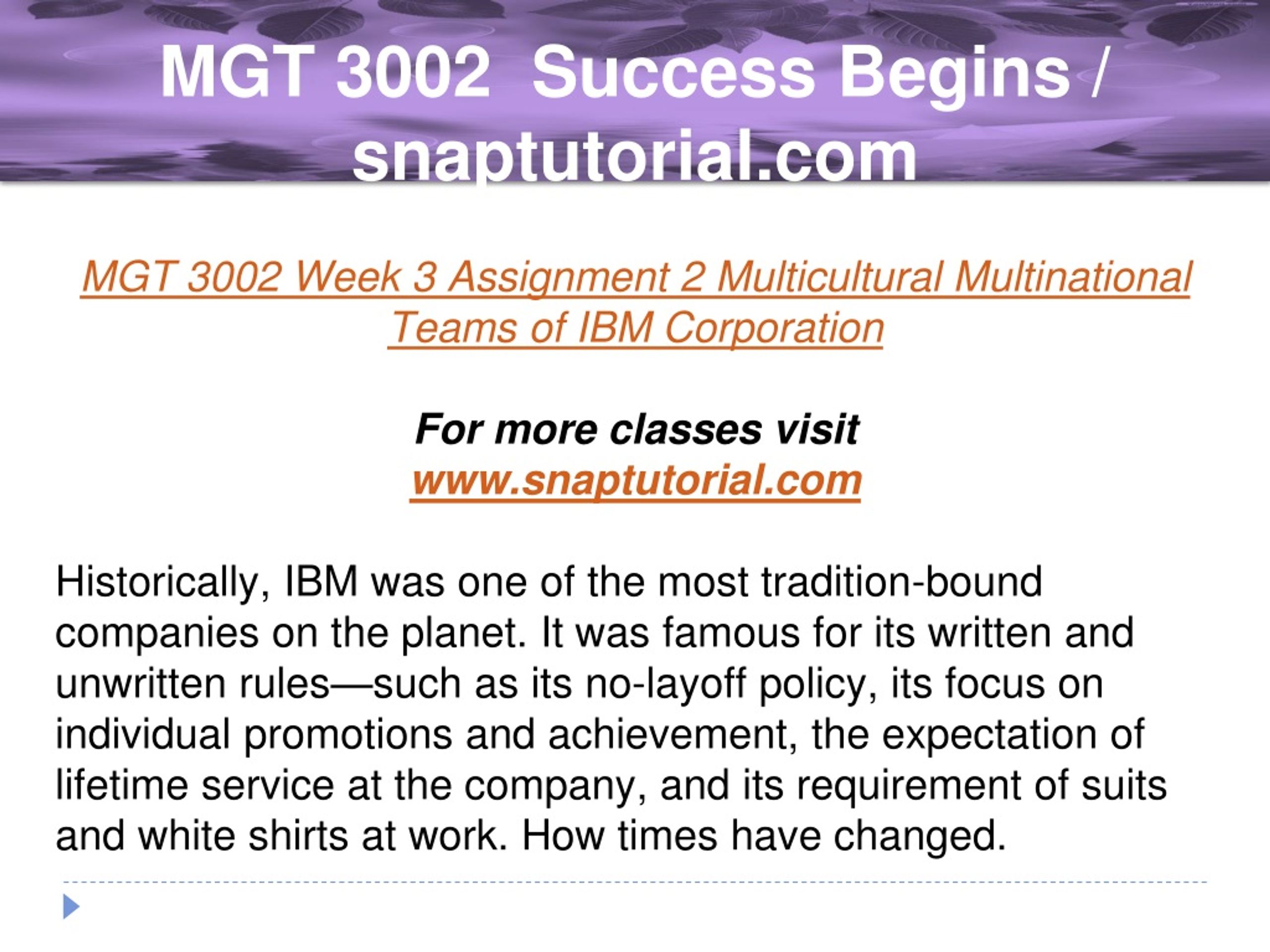 MGT 3002 Success Begins / snaptutorial.com

MGT 3002 Week 3 Assignment 2 Multicultural Multinational Teams of IBM Corporation

For more classes visit
www.snaptutorial.com

Historically, IBM was one of the most tradition-bound companies on the planet. It was famous for its written and unwritten rules—such as its no-layoff policy, its focus on individual promotions and achievement, the expectation of lifetime service at the company, and its requirement of suits and white shirts at work. How times have changed.